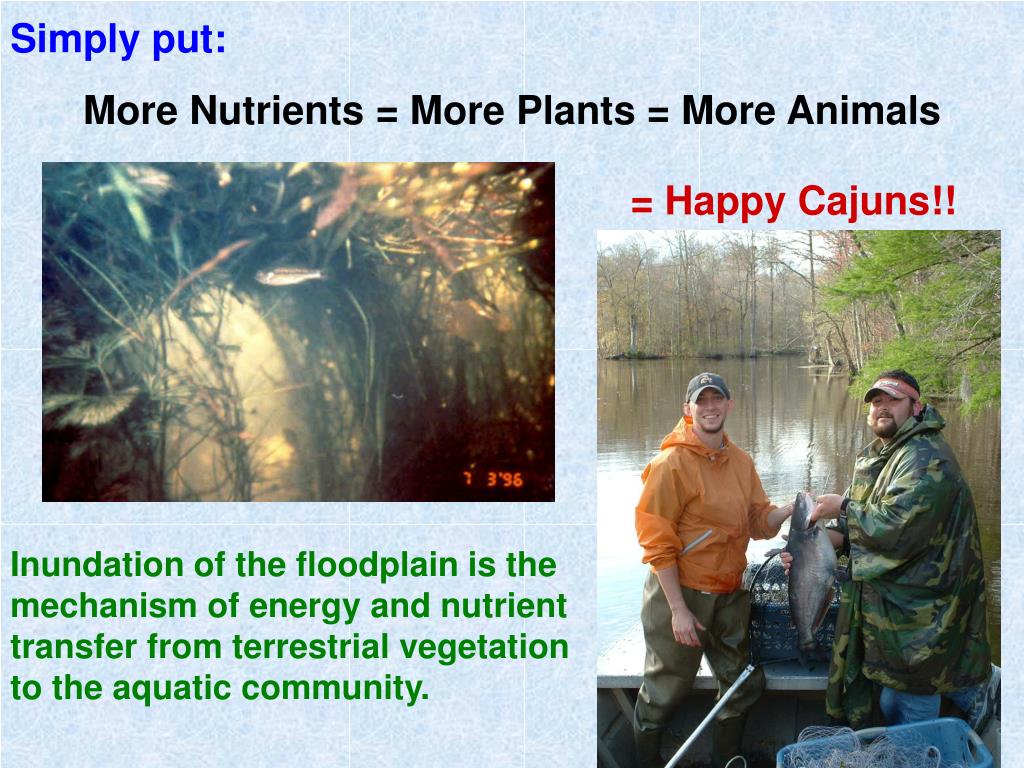 Simply put:

More Nutrients = More Plants = More Animals

= Happy Cajuns!!

7 3'96

Inundation of the floodplain is the mechanism of energy and nutrient transfer from terrestrial vegetation to the aquatic community.